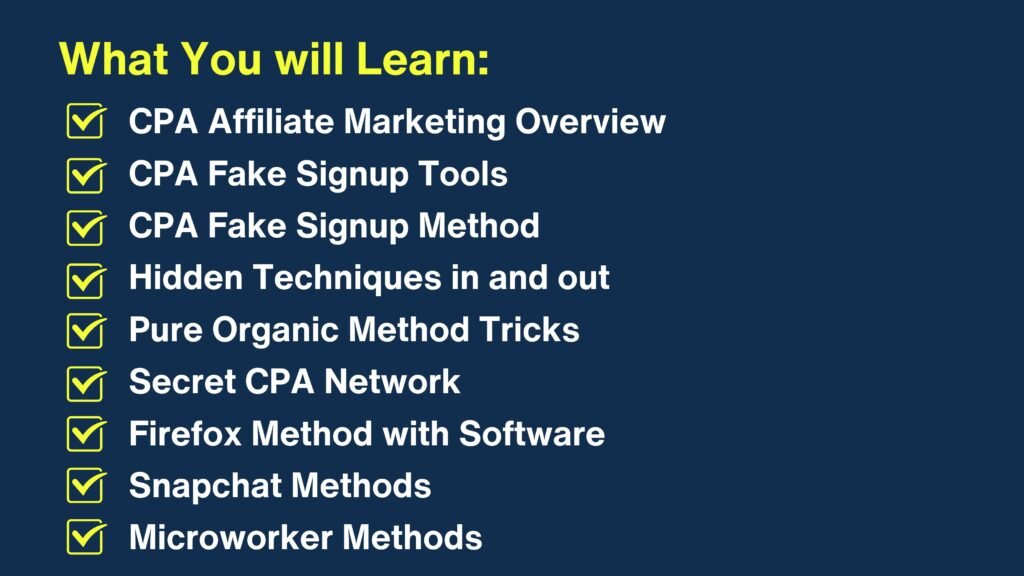 What You will Learn:

CPA Affiliate Marketing Overview
CPA Fake Signup Tools
CPA Fake Signup Method
Hidden Techniques in and out
Pure Organic Method Tricks
Secret CPA Network
Firefox Method with Software
Snapchat Methods
Microworker Methods